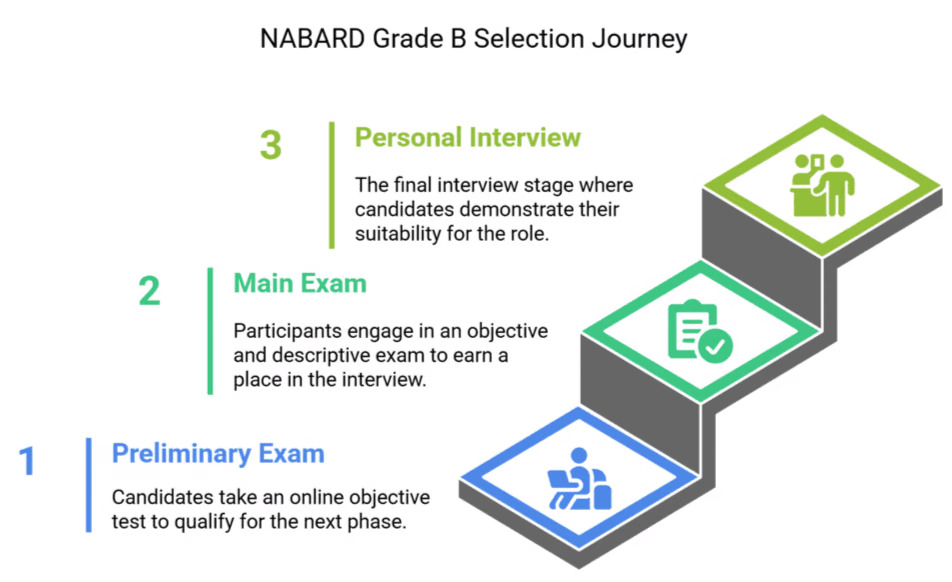 NABARD Grade B Selection Journey

3
Personal Interview
The final interview stage where candidates demonstrate their suitability for the role.

2
Main Exam
Participants engage in an objective and descriptive exam to earn a place in the interview.

1
Preliminary Exam
Candidates take an online objective test to qualify for the next phase.